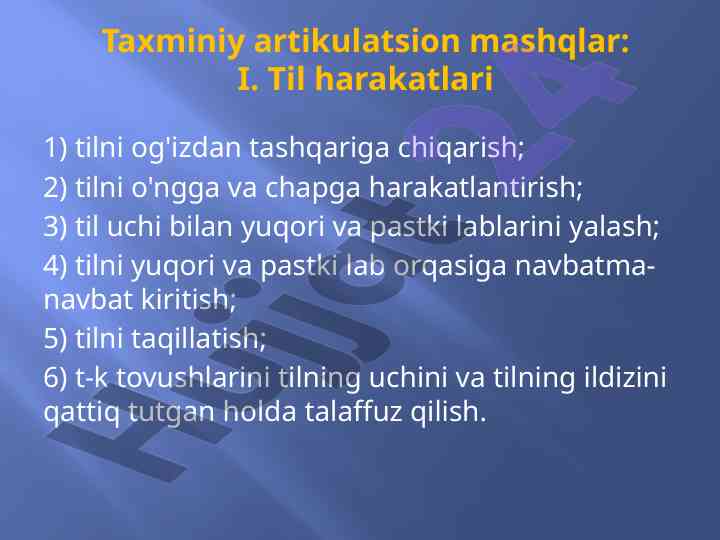 Taxminiy artikulatsion mashqlar:
I. Til harakatlari

1) tilni og'izdan tashqariga chiqarish;
2) tilni o'ngga va chapga harakatlantirish;
3) til uchi bilan yuqori va pastki lablarini yalash;
4) tilni yuqori va pastki lab orqasiga navbatma-navbat kiritish;
5) tilni taqillatish;
6) t-k tovushlarini tilning uchini va tilning ildizini qattiq tutgan holda talaffuz qilish.

Hujjat24